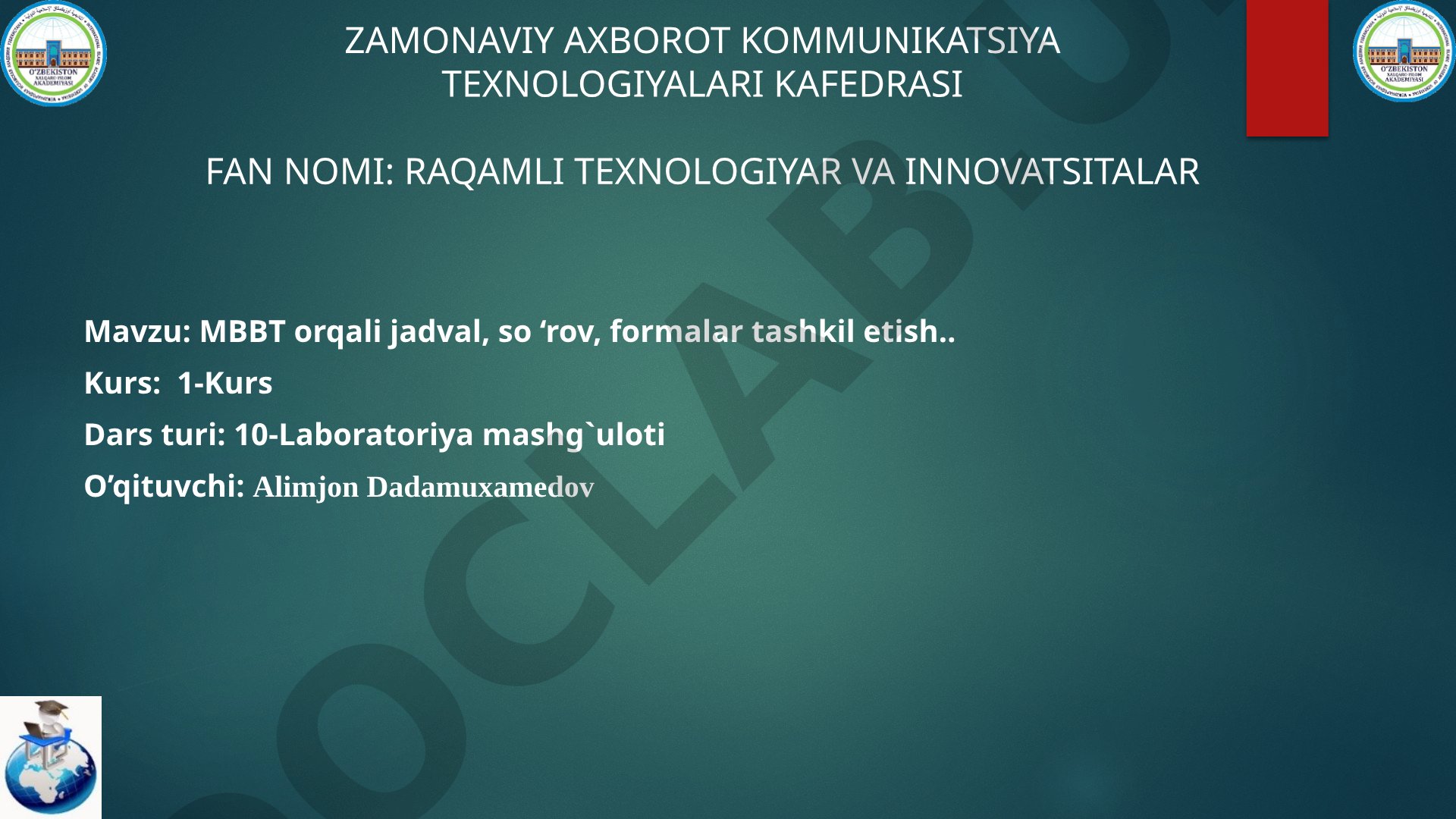 O'ZBEKISTON XALQARO ISLOM AKADEMIYASI

ZAMONAVIY AXBOROT KOMMUNIKATSIYA TEXNOLOGIYALARI KAFEDRASI

O'ZBEKISTON XALQARO ISLOM AKADEMIYASI

FAN NOMI: RAQAMLI TEXNOLOGIYAR VA INNOVATSITALAR

Mavzu: MBBT orqali jadval, so ‘rov, formalar tashkil etish..

Kurs: 1-Kurs

Dars turi: 10-Laboratoriya mashg`uloti

O’qituvchi: Alimjon Dadamuxamedov

DOCLAB.UZ